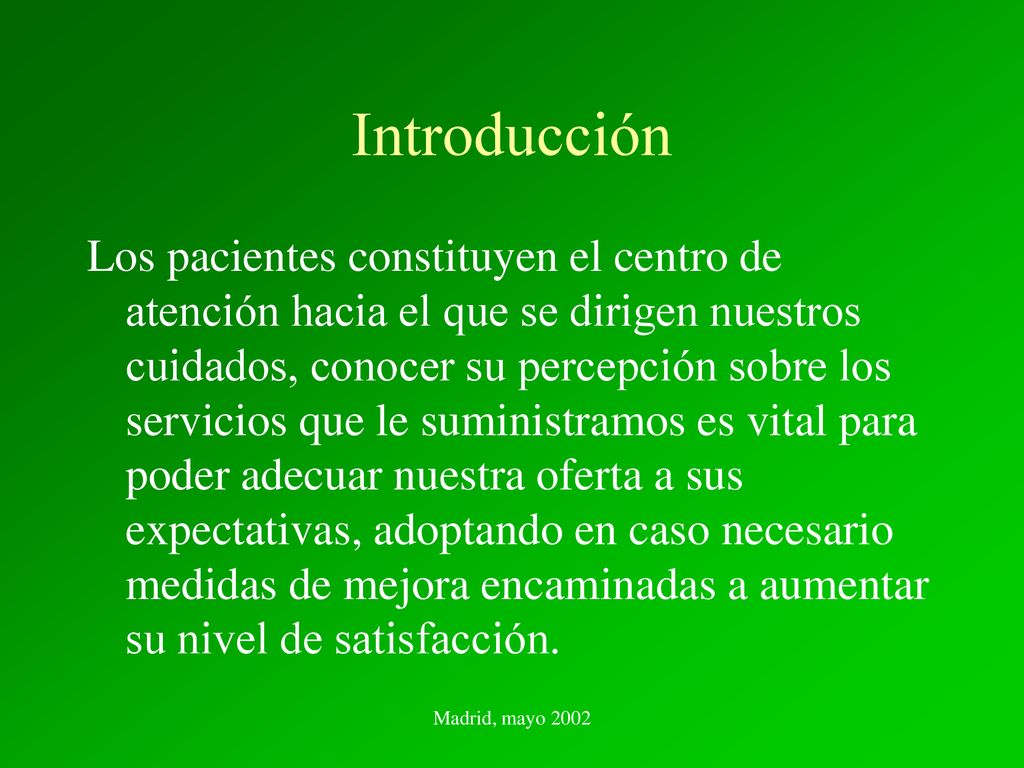 Introducción

Los pacientes constituyen el centro de atención hacia el que se dirigen nuestros cuidados, conocer su percepción sobre los servicios que le suministramos es vital para poder adecuar nuestra oferta a sus expectativas, adoptando en caso necesario medidas de mejora encaminadas a aumentar su nivel de satisfacción.

Madrid, mayo 2002